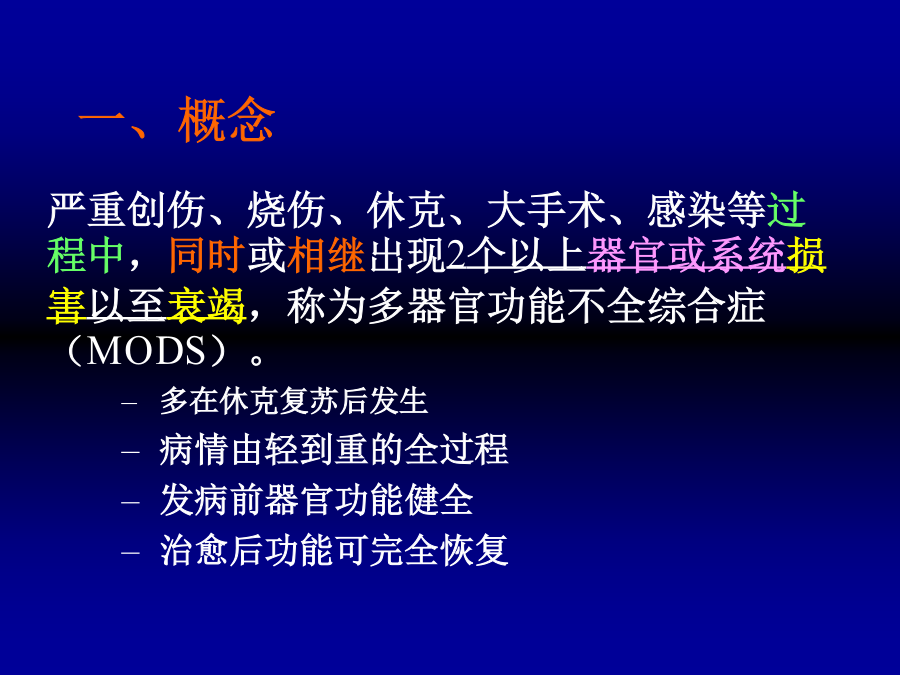 一、概念

严重创伤、烧伤、休克、大手术、感染等过程中，同时或相继出现2个以上器官或系统损害以至衰竭，称为多器官功能不全综合症（MODS）。

– 多在休克复苏后发生
– 病情由轻到重的全过程
– 发病前器官功能健全
– 治愈后功能可完全恢复